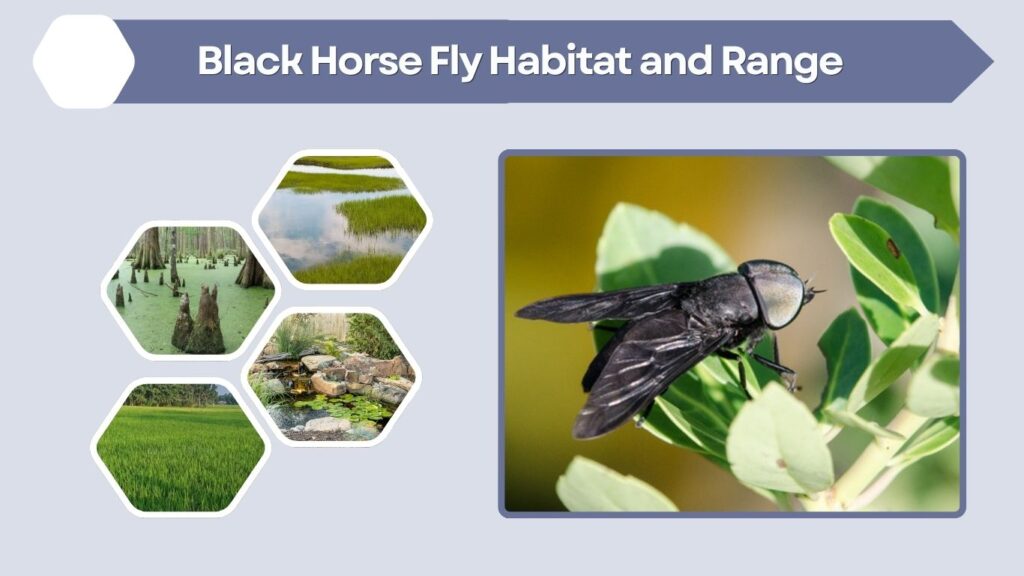 Black Horse Fly Habitat and Range